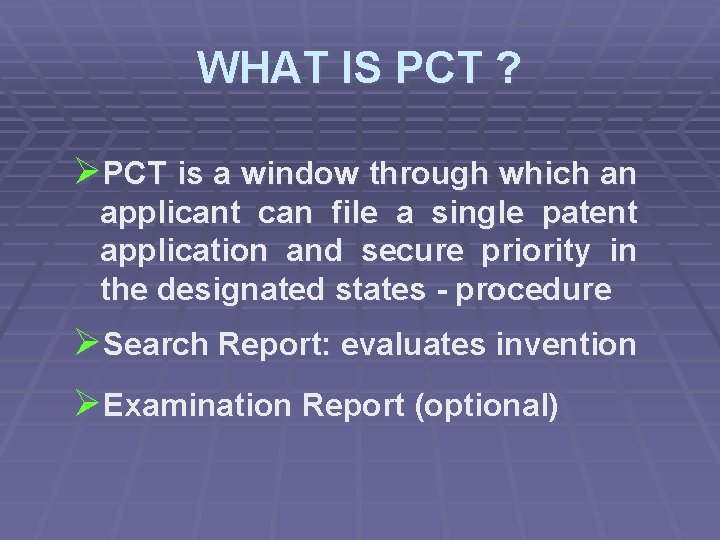 WHAT IS PCT ?

➢PCT is a window through which an applicant can file a single patent application and secure priority in the designated states - procedure

➢Search Report: evaluates invention

➢Examination Report (optional)